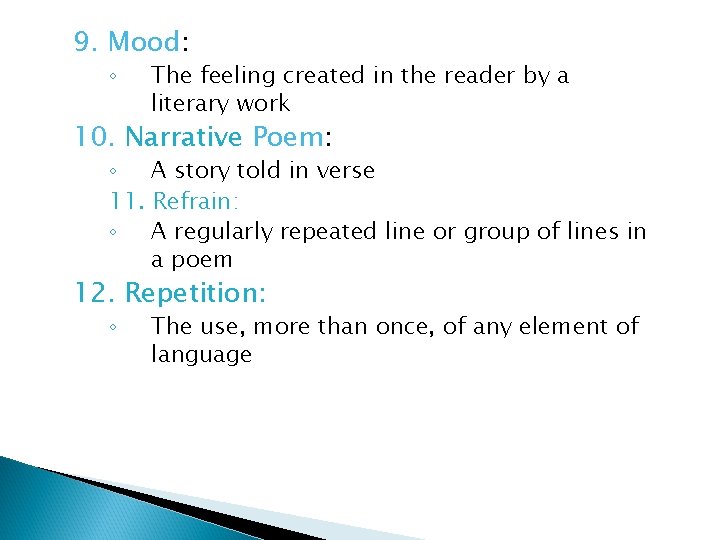 9. Mood:

◦ The feeling created in the reader by a literary work

10. Narrative Poem:

◦ A story told in verse

11. Refrain:

◦ A regularly repeated line or group of lines in a poem

12. Repetition:

◦ The use, more than once, of any element of language